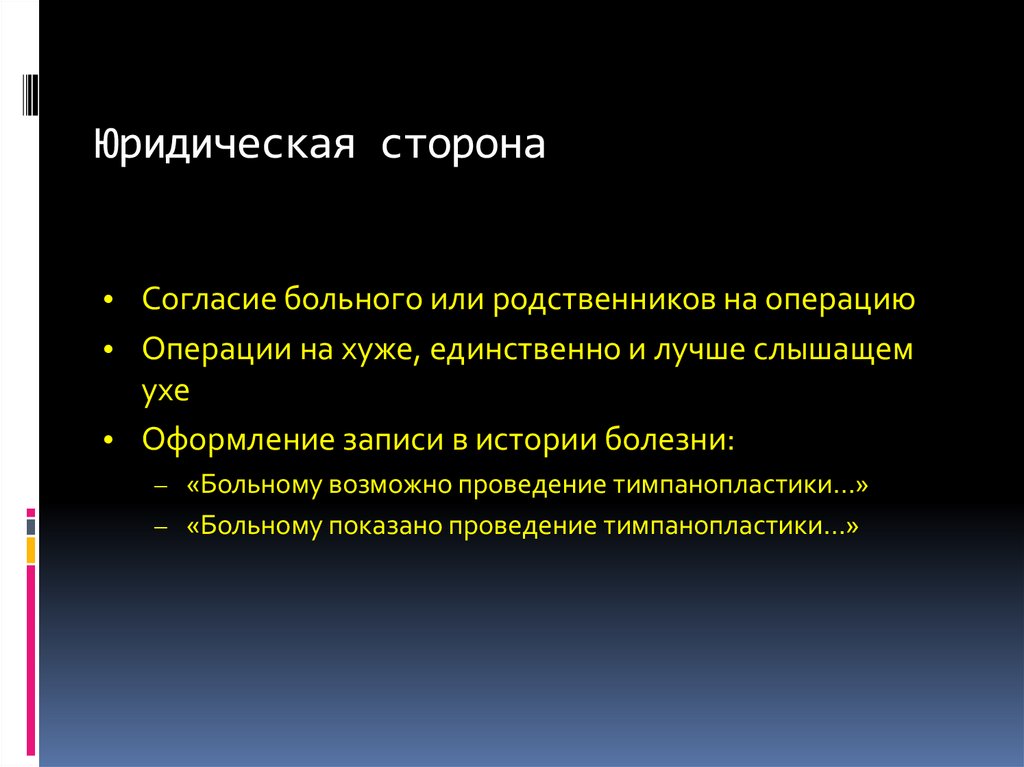 Юридическая сторона

• Согласие больного или родственников на операцию

• Операции на хуже, единственно и лучше слышащем ухе

• Оформление записи в истории болезни:

– «Больному возможно проведение тимпанопластики…»

– «Больному показано проведение тимпанопластики…»